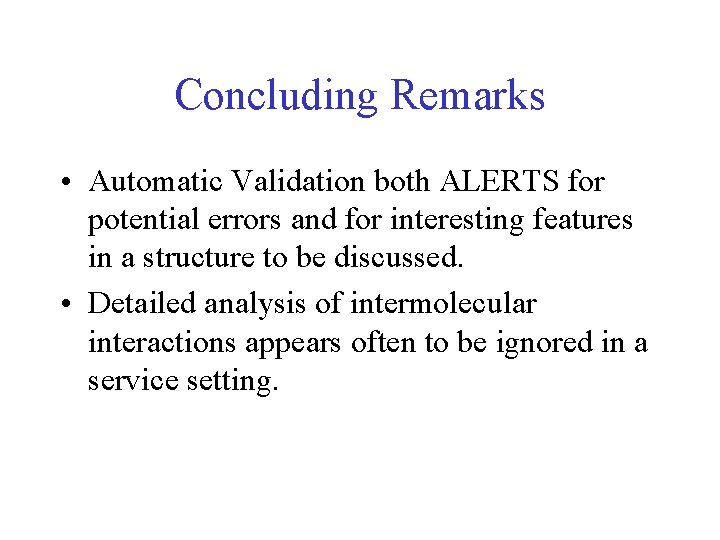 Concluding Remarks

• Automatic Validation both ALERTS for potential errors and for interesting features in a structure to be discussed.

• Detailed analysis of intermolecular interactions appears often to be ignored in a service setting.